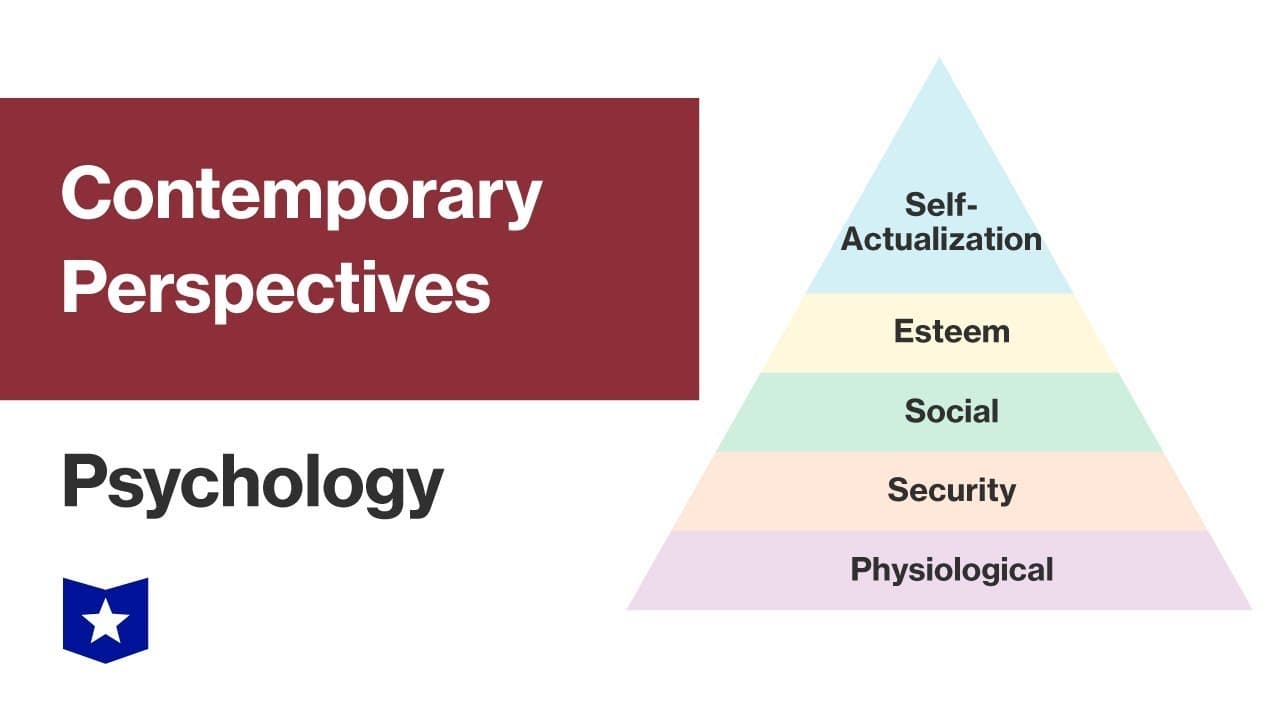 Contemporary Perspectives

Psychology

Self-Actualization

Esteem

Social

Security

Physiological